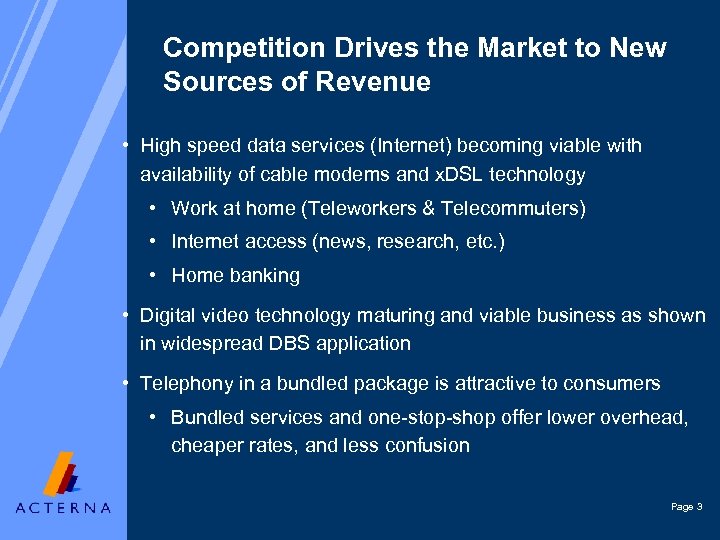 Competition Drives the Market to New Sources of Revenue

• High speed data services (Internet) becoming viable with availability of cable modems and xDSL technology

• Work at home (Teleworkers & Telecommuters)

• Internet access (news, research, etc.)

• Home banking

• Digital video technology maturing and viable business as shown in widespread DBS application

• Telephony in a bundled package is attractive to consumers

• Bundled services and one-stop-shop offer lower overhead, cheaper rates, and less confusion

ACTERNA

Page 3